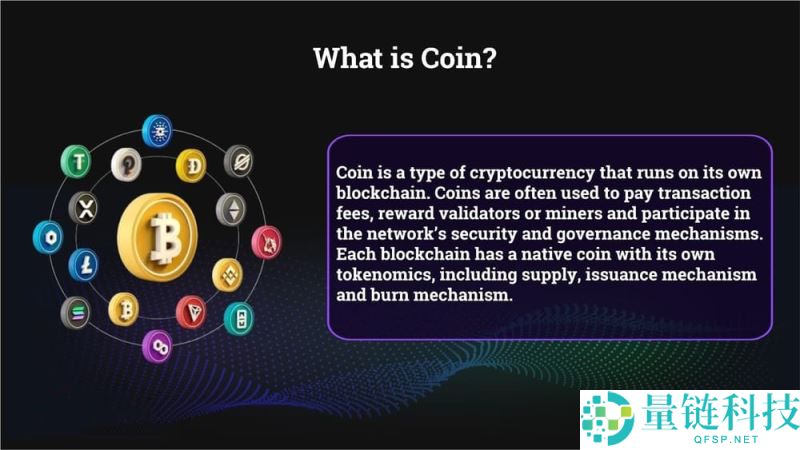 What is Coin?

Coin is a type of cryptocurrency that runs on its own blockchain. Coins are often used to pay transaction fees, reward validators or miners and participate in the network's security and governance mechanisms. Each blockchain has a native coin with its own tokenomics, including supply, issuance mechanism and burn mechanism.

量链科技
QFSP.NET